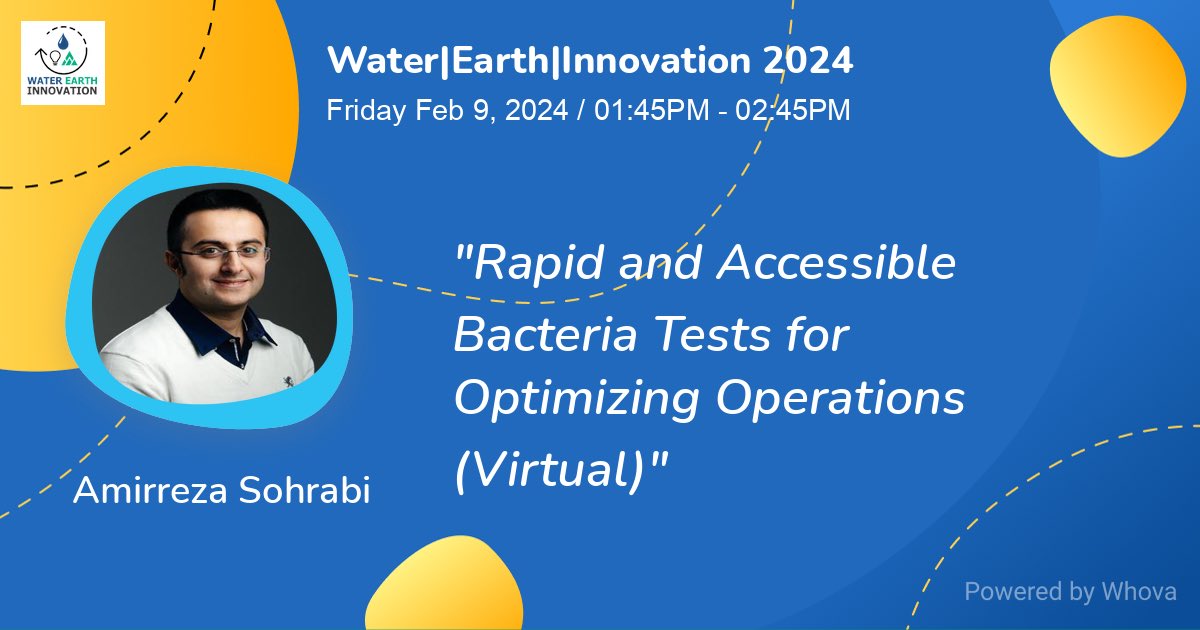 WATER EARTH INNOVATION

Water|Earth|Innovation 2024

Friday Feb 9, 2024 / 01:45PM - 02:45PM

"Rapid and Accessible Bacteria Tests for Optimizing Operations (Virtual)"

Amirreza Sohrabi

Powered by Whova